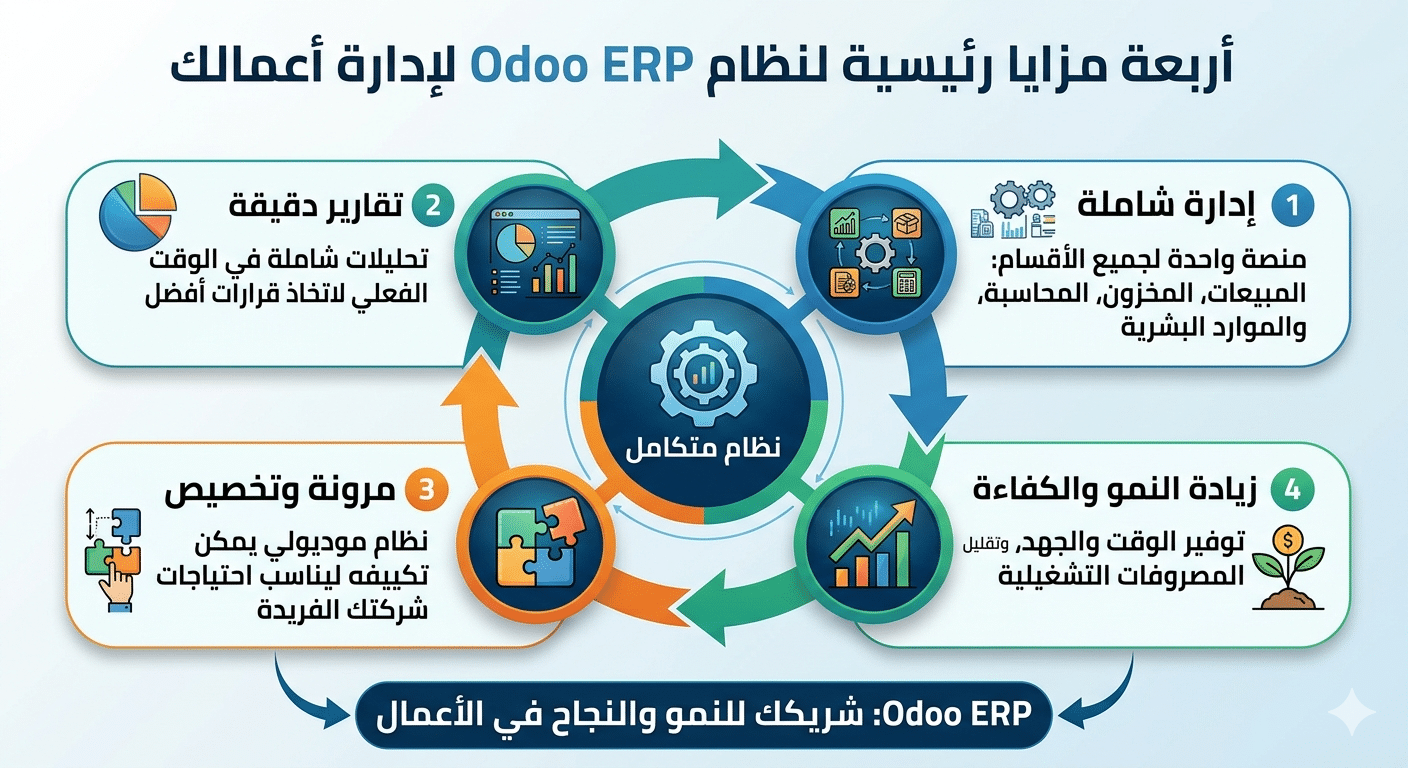 أربعة مزايا رئيسية لنظام Odoo ERP لإدارة أعمالك

1 إدارة شاملة

منصة واحدة لجميع الأقسام: المبيعات، المخزون، المحاسبة، والموارد البشرية

2 تقارير دقيقة

تحليلات شاملة في الوقت الفعلي لاتخاذ قرارات أفضل

نظام متكامل

3 مرونة وتخصيص

نظام موديولي يمكن تكييفه ليناسب احتياجات شركتك الفريدة

4 زيادة النمو والكفاءة

توفير الوقت والجهد، وتقليل المصروفات التشغيلية

Odoo ERP: شريكك للنمو والنجاح في الأعمال